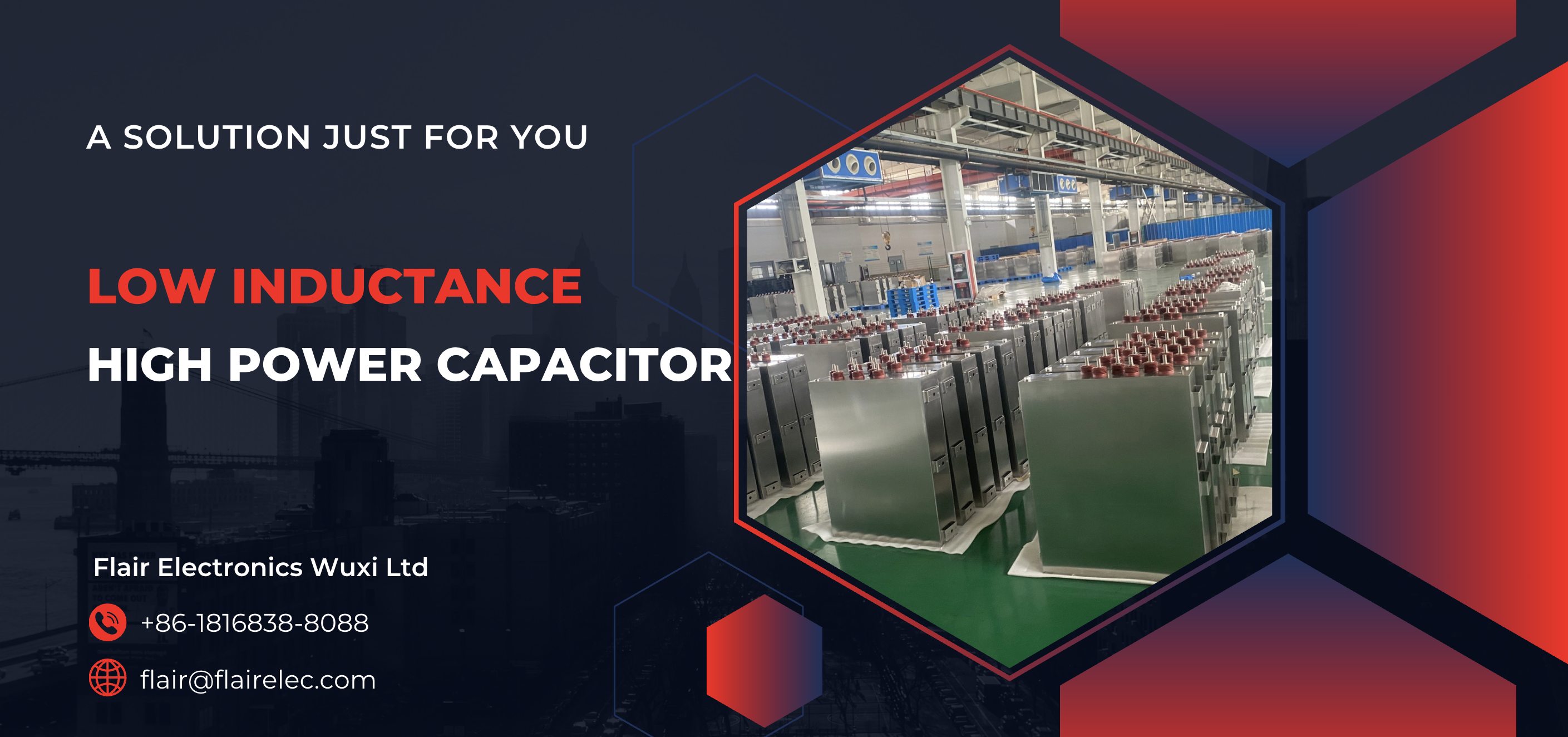 A SOLUTION JUST FOR YOU

LOW INDUCTANCE

HIGH POWER CAPACITOR

Flair Electronics Wuxi Ltd

+86-1816838-8088

flair@flairelec.com